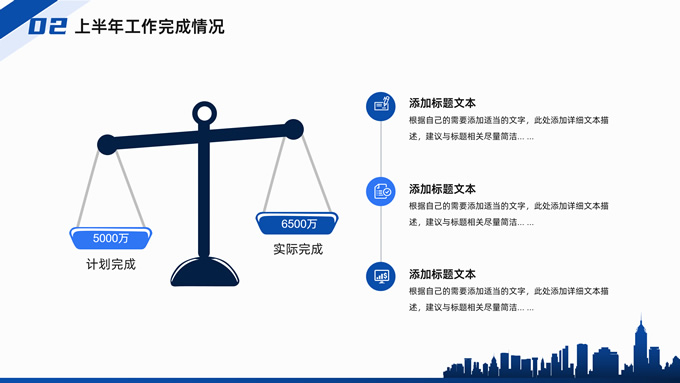 02 上半年工作完成情况

5000万
计划完成

6500万
实际完成

添加标题文本
根据自己的需要添加适当的文字，此处添加详细文本描述，建议与标题相关尽量简洁... ...

添加标题文本
根据自己的需要添加适当的文字，此处添加详细文本描述，建议与标题相关尽量简洁... ...

添加标题文本
根据自己的需要添加适当的文字，此处添加详细文本描述，建议与标题相关尽量简洁... ...